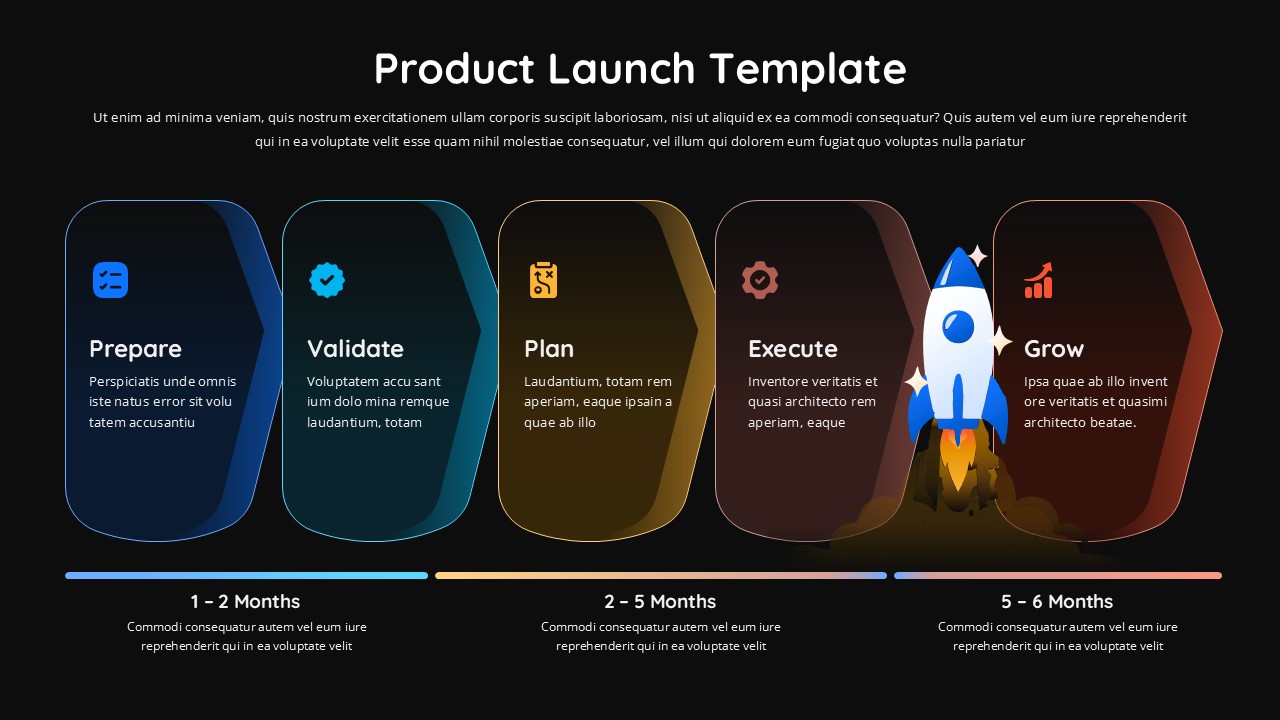 Product Launch Template

Ut enim ad minima veniam, quis nostrum exercitationem ullam corporis suscipit laboriosam, nisi ut aliquid ex ea commodi consequatur? Quis autem vel eum iure reprehenderit qui in ea voluptate velit esse quam nihil molestiae consequatur, vel illum qui dolorem eum fugiat quo voluptas nulla pariatur

Prepare

Perspiciatis unde omnis iste natus error sit volu tatem accusantiu

Validate

Voluptatem accu sant ium dolo mina remque laudantium, totam

Plan

Laudantium, totam rem aperiam, eaque ipsain a quae ab illo

Execute

Inventore veritatis et quasi architecto rem aperiam, eaque

Grow

Ipsa quae ab illo invent ore veritatis et quasimi architecto beatae.

1 – 2 Months

Commodi consequatur autem vel eum iure reprehenderit qui in ea voluptate velit

2 – 5 Months

Commodi consequatur autem vel eum iure reprehenderit qui in ea voluptate velit

5 – 6 Months

Commodi consequatur autem vel eum iure reprehenderit qui in ea voluptate velit